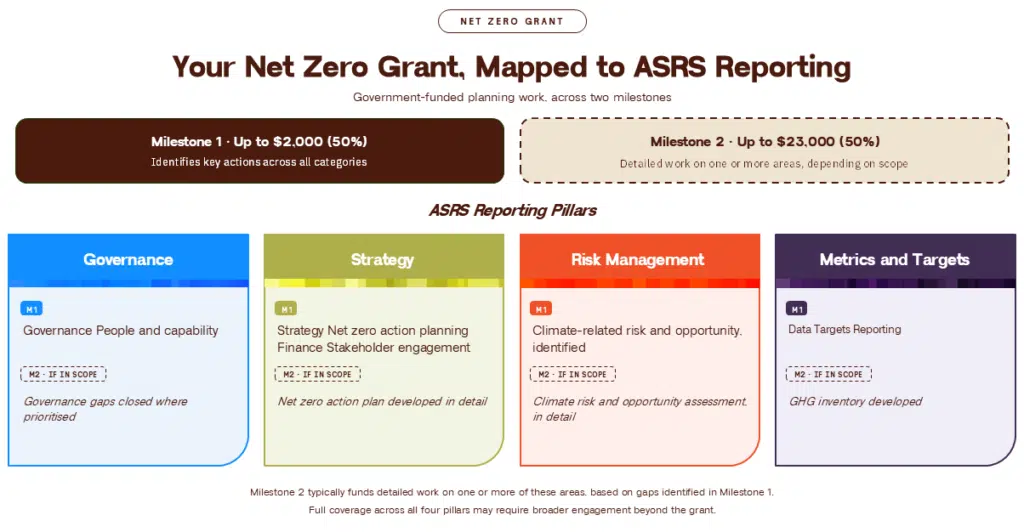 NET ZERO GRANT

Your Net Zero Grant, Mapped to ASRS Reporting

Government-funded planning work, across two milestones

Milestone 1 · Up to $2,000 (50%)
Identifies key actions across all categories

Milestone 2 · Up to $23,000 (50%)
Detailed work on one or more areas, depending on scope

ASRS Reporting Pillars

Governance

M1

Governance People and capability

M2 · IF IN SCOPE

Governance gaps closed where prioritised

Strategy

M1

Strategy Net zero action planning Finance Stakeholder engagement

M2 · IF IN SCOPE

Net zero action plan developed in detail

Risk Management

M1

Climate-related risk and opportunity, identified

M2 · IF IN SCOPE

Climate risk and opportunity assessment, in detail

Metrics and Targets

M1

Data Targets Reporting

M2 · IF IN SCOPE

GHG inventory developed

Milestone 2 typically funds detailed work on one or more of these areas, based on gaps identified in Milestone 1.

Full coverage across all four pillars may require broader engagement beyond the grant.